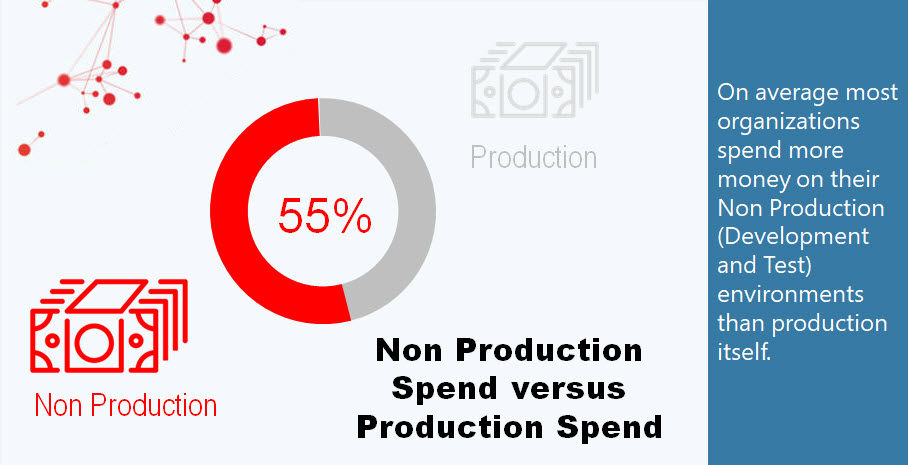 Production

55%

Non Production

Non Production Spend versus Production Spend

On average most organizations spend more money on their Non Production (Development and Test) environments than production itself.